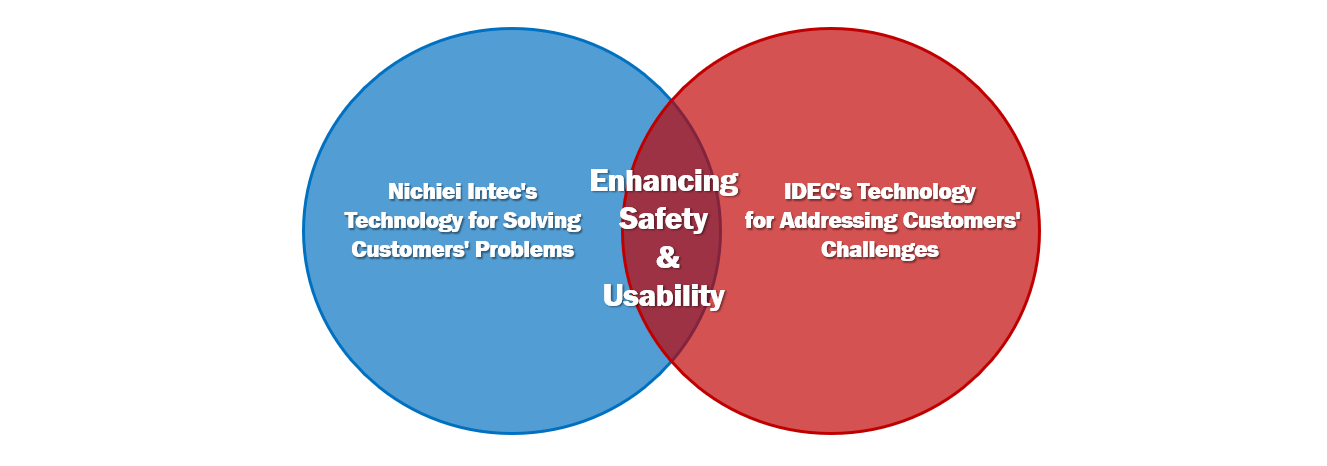 Nichiei Intec's Technology for Solving Customers' Problems

Enhancing Safety & Usability

IDEC's Technology for Addressing Customers' Challenges